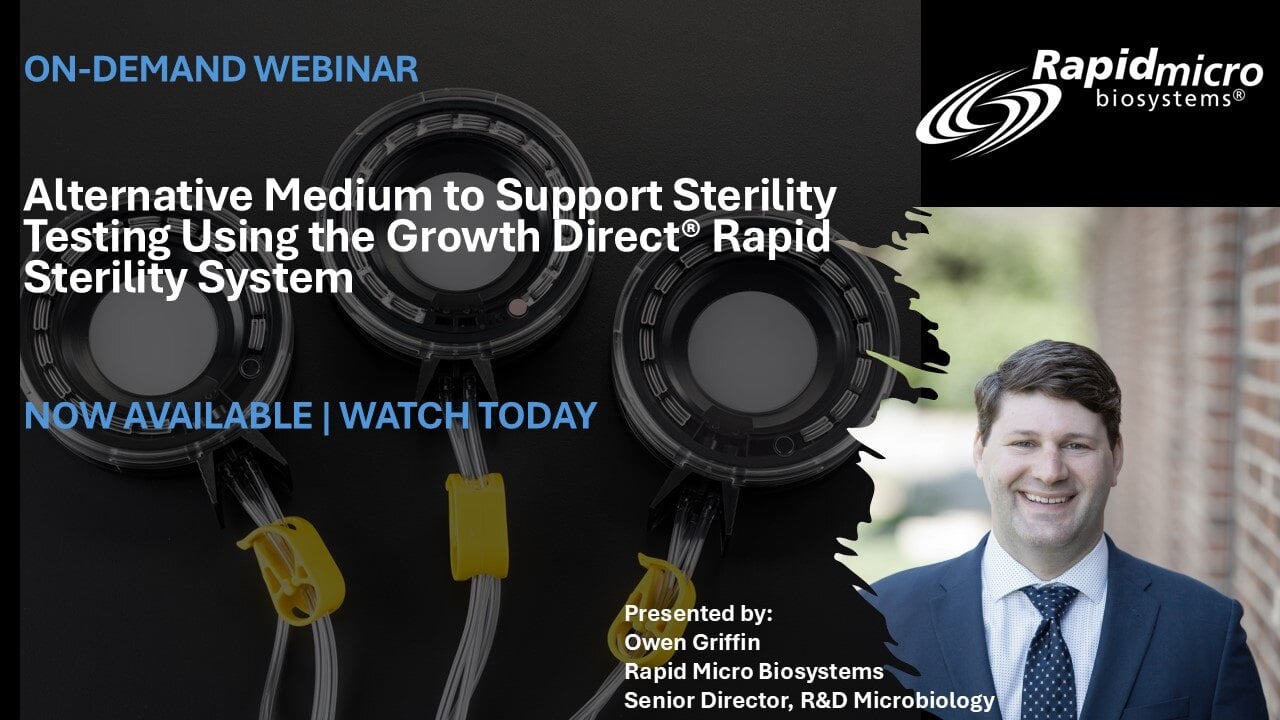 ON-DEMAND WEBINAR

Rapidmicro biosystems®

Alternative Medium to Support Sterility Testing Using the Growth Direct® Rapid Sterility System

NOW AVAILABLE | WATCH TODAY

Presented by:
Owen Griffin
Rapid Micro Biosystems
Senior Director, R&D Microbiology